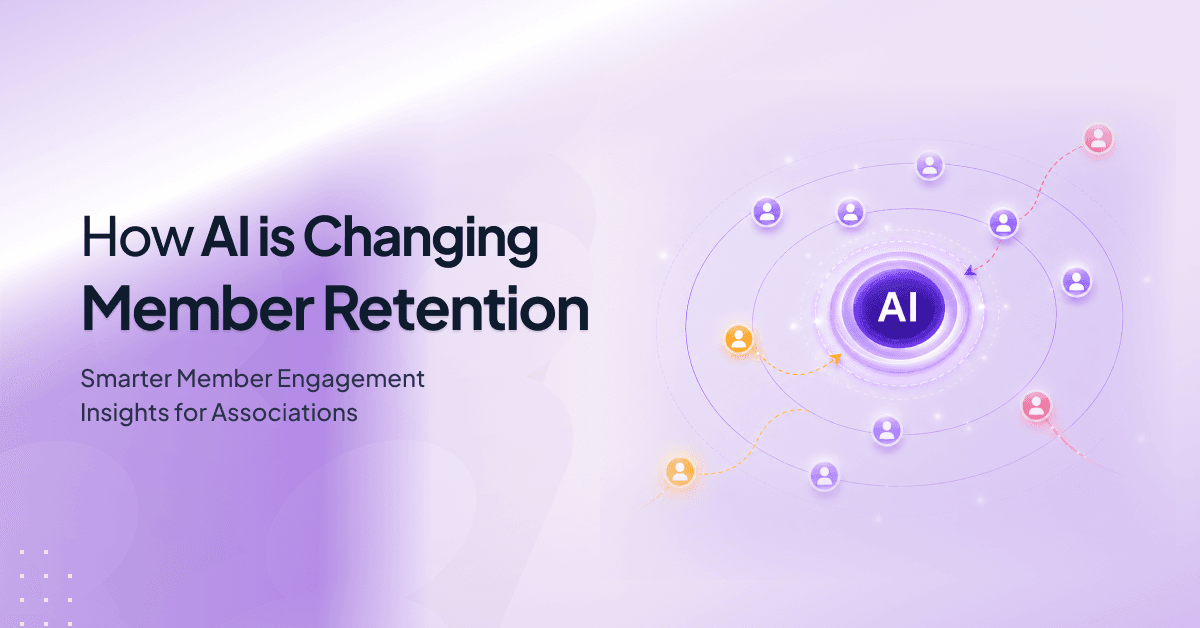 How AI is Changing
Member Retention

Smarter Member Engagement
Insights for Associations

AI